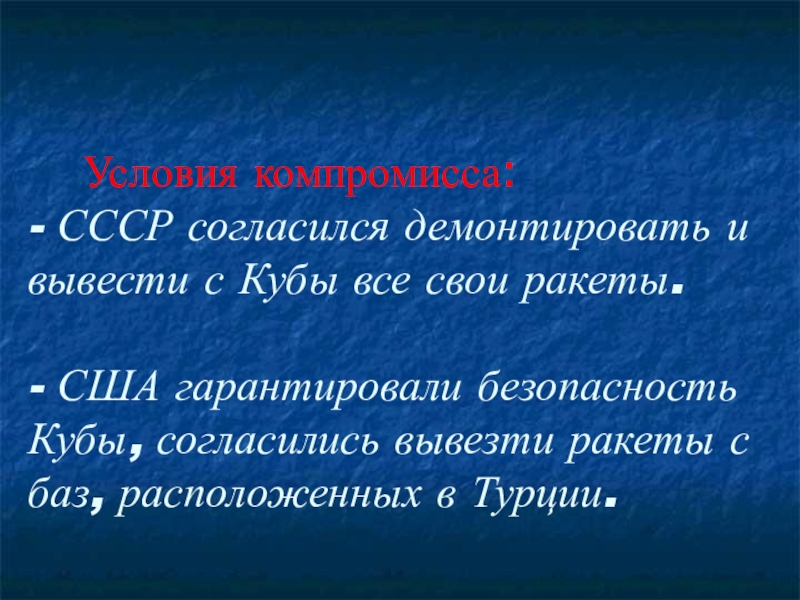 Условия компромисса:
- СССР согласился демонтировать и вывести с Кубы все свои ракеты.

- США гарантировали безопасность Кубы, согласились вывезти ракеты с баз, расположенных в Турции.